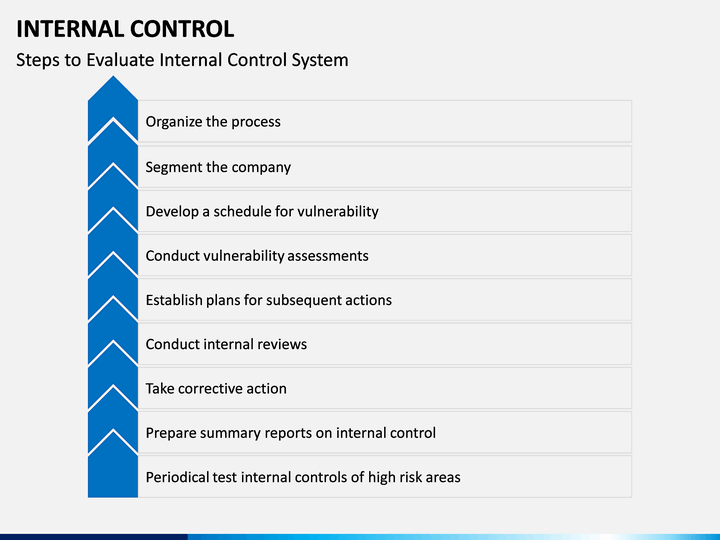 INTERNAL CONTROL

Steps to Evaluate Internal Control System

Organize the process

Segment the company

Develop a schedule for vulnerability

Conduct vulnerability assessments

Establish plans for subsequent actions

Conduct internal reviews

Take corrective action

Prepare summary reports on internal control

Periodical test internal controls of high risk areas